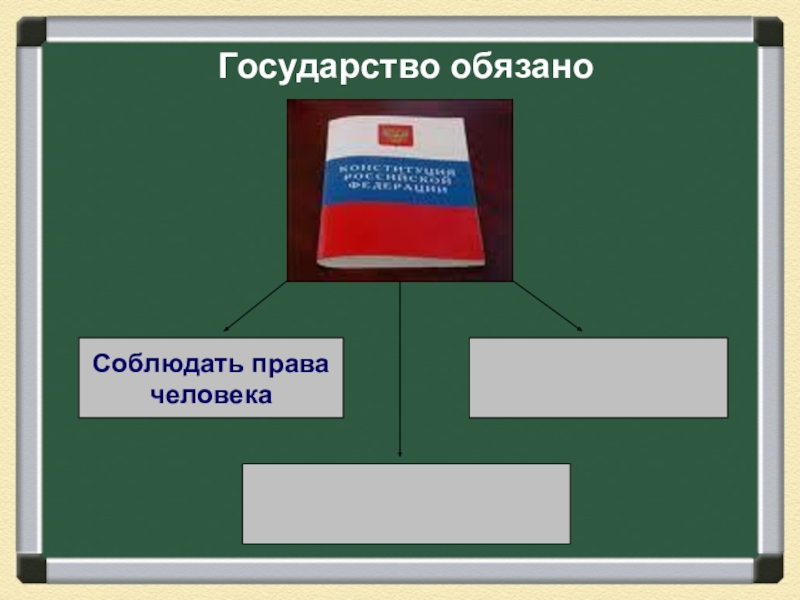 Государство обязано

КОНСТИТУЦИЯ РОССИЙСКОЙ ФЕДЕРАЦИИ

Соблюдать права человека